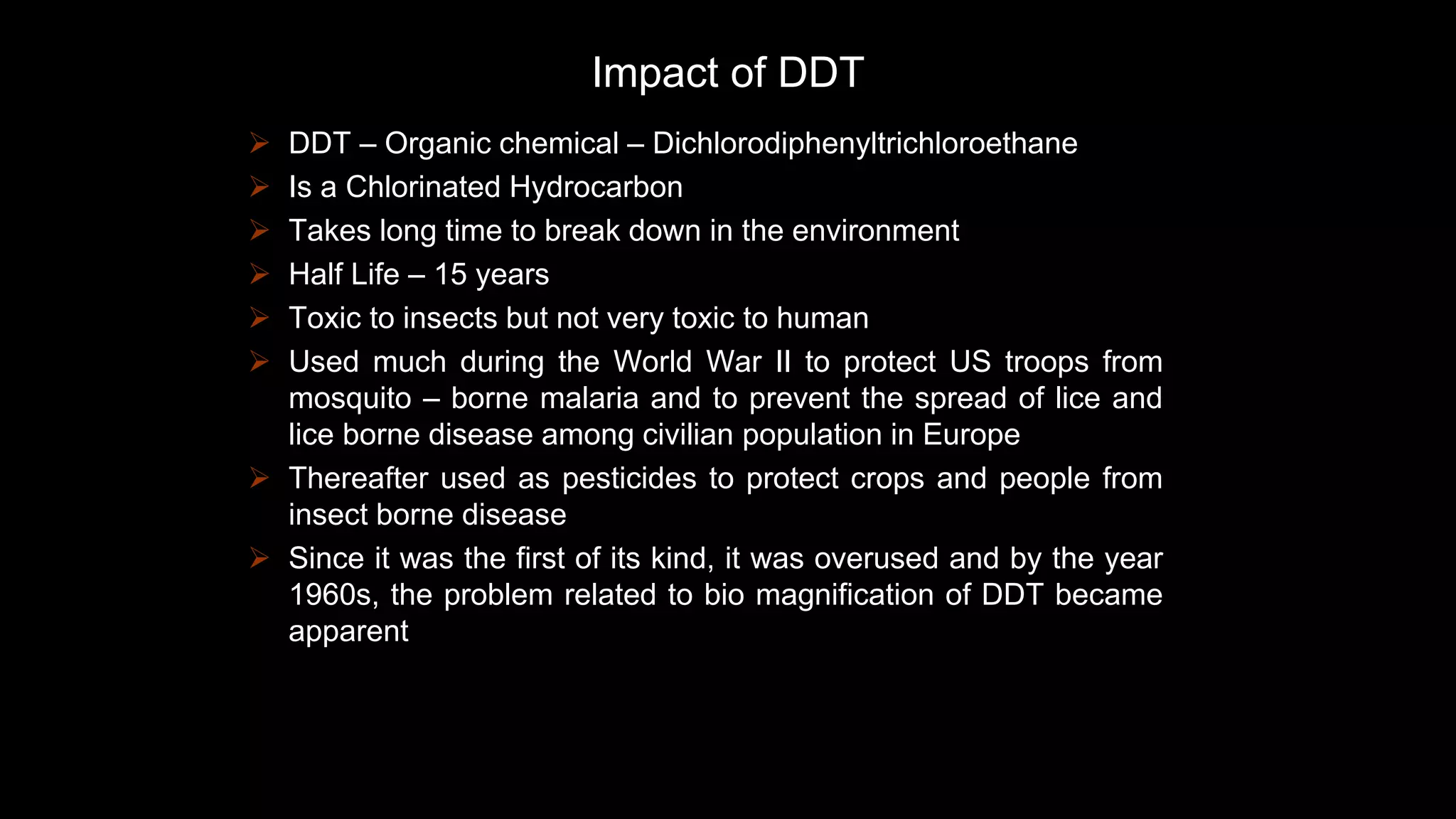 Impact of DDT

➢ DDT – Organic chemical – Dichlorodiphenyltrichloroethane

➢ Is a Chlorinated Hydrocarbon

➢ Takes long time to break down in the environment

➢ Half Life – 15 years

➢ Toxic to insects but not very toxic to human

➢ Used much during the World War II to protect US troops from mosquito – borne malaria and to prevent the spread of lice and lice borne disease among civilian population in Europe

➢ Thereafter used as pesticides to protect crops and people from insect borne disease

➢ Since it was the first of its kind, it was overused and by the year 1960s, the problem related to bio magnification of DDT became apparent